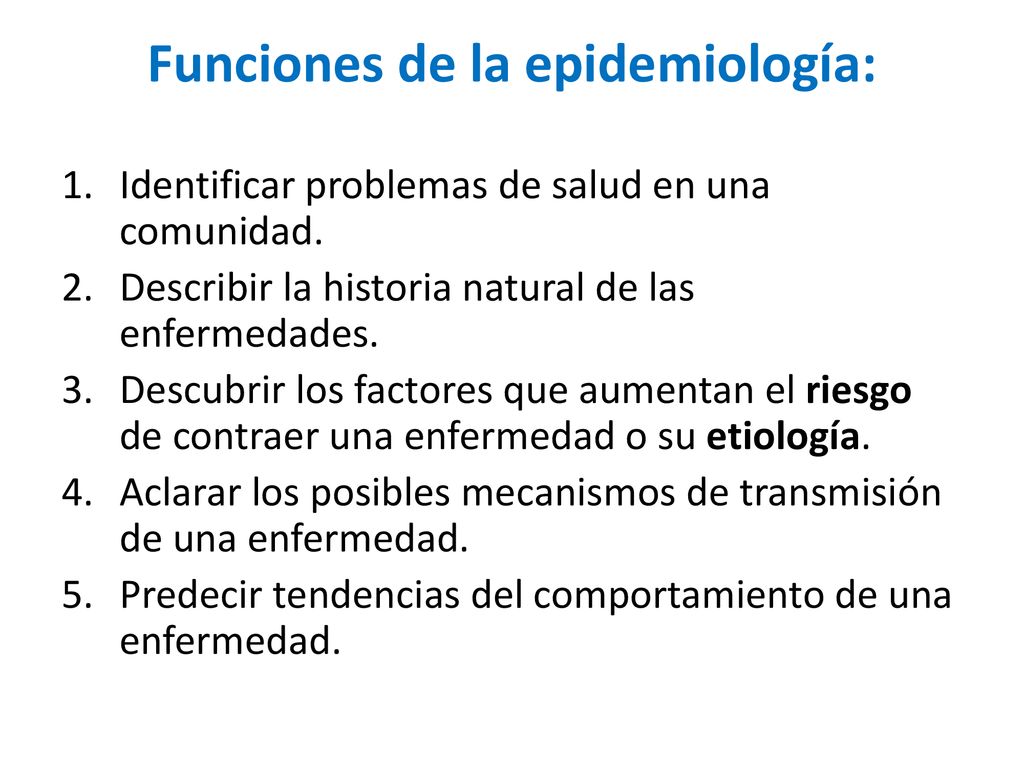 Funciones de la epidemiología:

1. Identificar problemas de salud en una comunidad.
2. Describir la historia natural de las enfermedades.
3. Descubrir los factores que aumentan el riesgo de contraer una enfermedad o su etiología.
4. Aclarar los posibles mecanismos de transmisión de una enfermedad.
5. Predecir tendencias del comportamiento de una enfermedad.